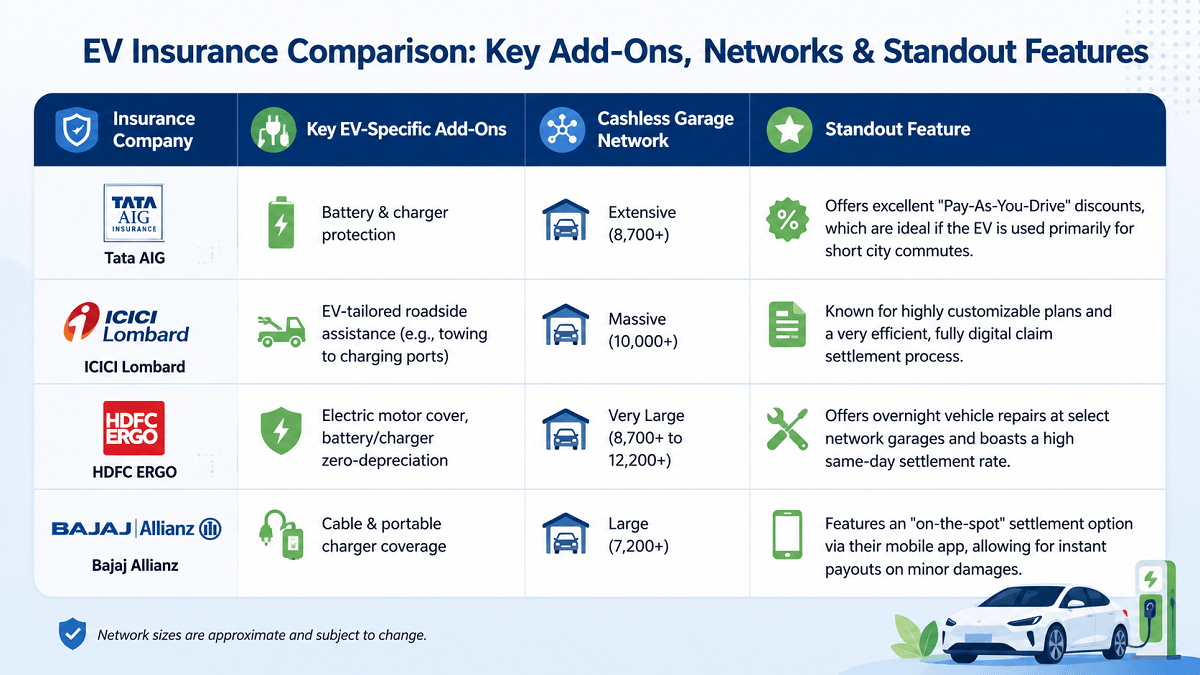 EV Insurance Comparison: Key Add-Ons, Networks & Standout Features

| Insurance Company | Key EV-Specific Add-Ons | Cashless Garage Network | Standout Feature |
|---|---|---|---|
| TATA AIG INSURANCE Tata AIG | Battery & charger protection | Extensive (8,700+) | Offers excellent "Pay-As-You-Drive" discounts, which are ideal if the EV is used primarily for short city commutes. |
| ICICI Lombard ICICI Lombard | EV-tailored roadside assistance (e.g., towing to charging ports) | Massive (10,000+) | Known for highly customizable plans and a very efficient, fully digital claim settlement process. |
| HDFC ERGO HDFC ERGO | Electric motor cover, battery/charger zero-depreciation | Very Large (8,700+ to 12,200+) | Offers overnight vehicle repairs at select network garages and boasts a high same-day settlement rate. |
| BAJAJ Allianz Bajaj Allianz | Cable & portable charger coverage | Large (7,200+) | Features an "on-the-spot" settlement option via their mobile app, allowing for instant payouts on minor damages. |

Network sizes are approximate and subject to change.